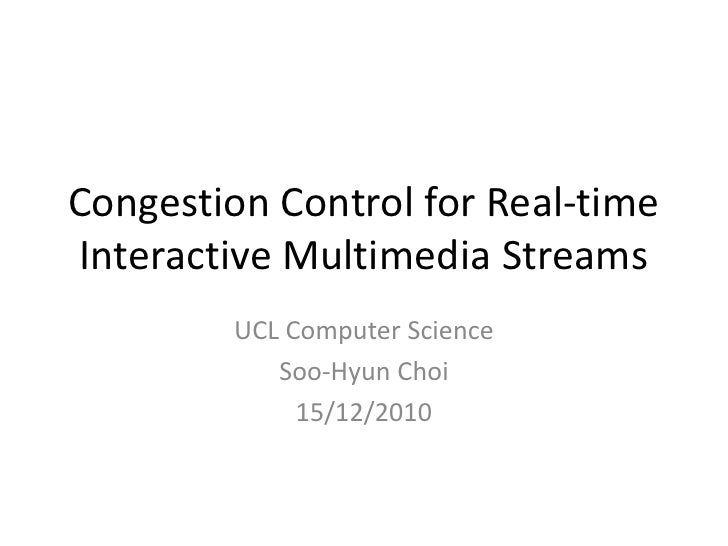 Congestion Control for Real-time Interactive Multimedia Streams

UCL Computer Science
Soo-Hyun Choi
15/12/2010